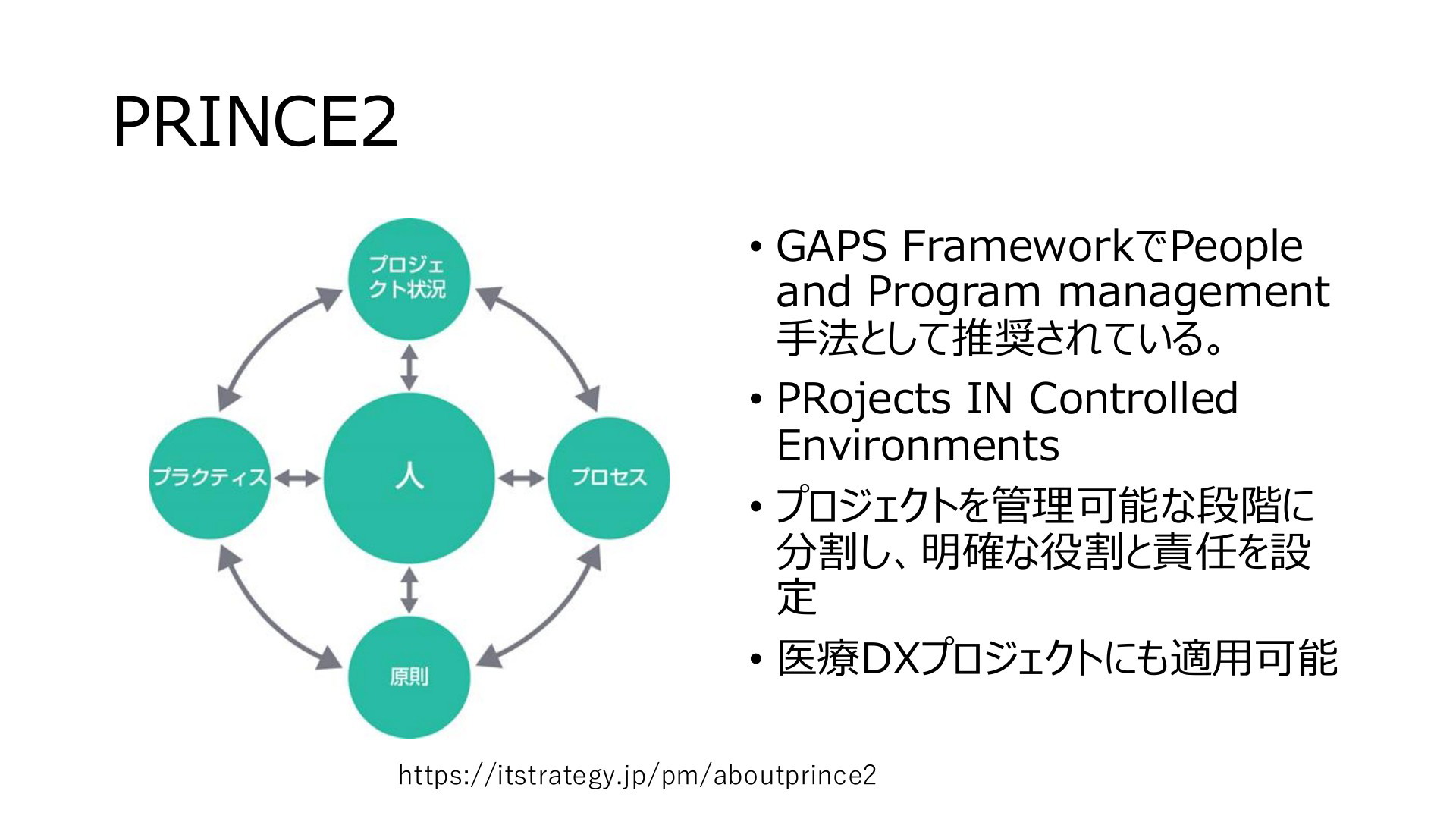 PRINCE2

プロジェクト状況

プラクティス

人

プロセス

原則

• GAPS FrameworkでPeople and Program management手法として推奨されている。

• PRojects IN Controlled Environments

• プロジェクトを管理可能な段階に分割し、明確な役割と責任を設定

• 医療DXプロジェクトにも適用可能

https://itstrategy.jp/pm/aboutprince2